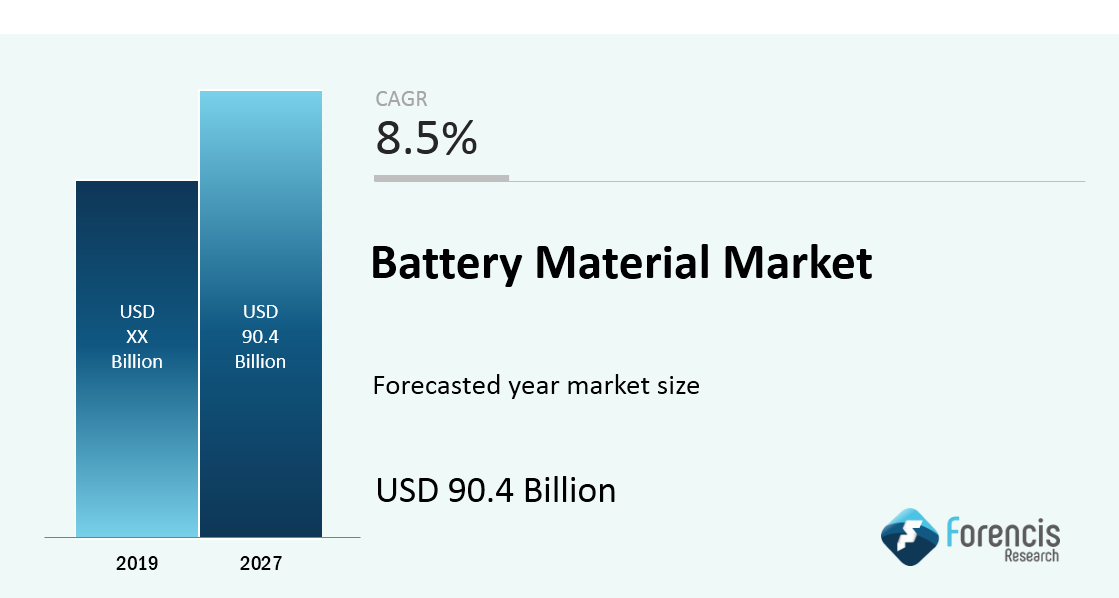 USD XX Billion

USD 90.4 Billion

2019

2027

CAGR
8.5%

Battery Material Market

Forecasted year market size

USD 90.4 Billion

Forencis Research